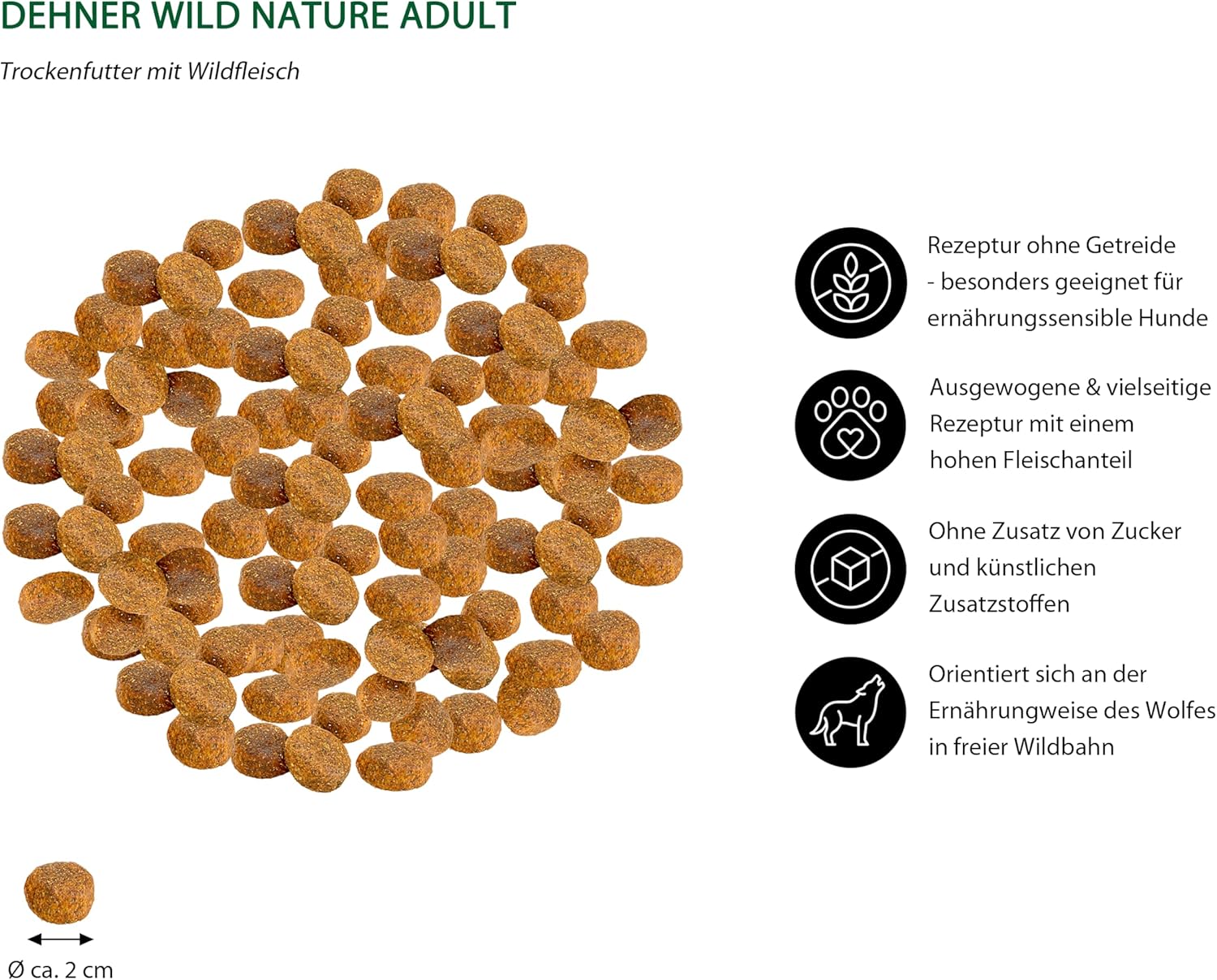 DEHNER WILD NATURE ADULT

Trockenfutter mit Wildfleisch

Rezeptur ohne Getreide - besonders geeignet für ernährungssensible Hunde

Ausgewogene & vielseitige Rezeptur mit einem hohen Fleischanteil

Ohne Zusatz von Zucker und künstlichen Zusatzstoffen

Orientiert sich an der Ernährungweise des Wolfes in freier Wildbahn

Ø ca. 2 cm